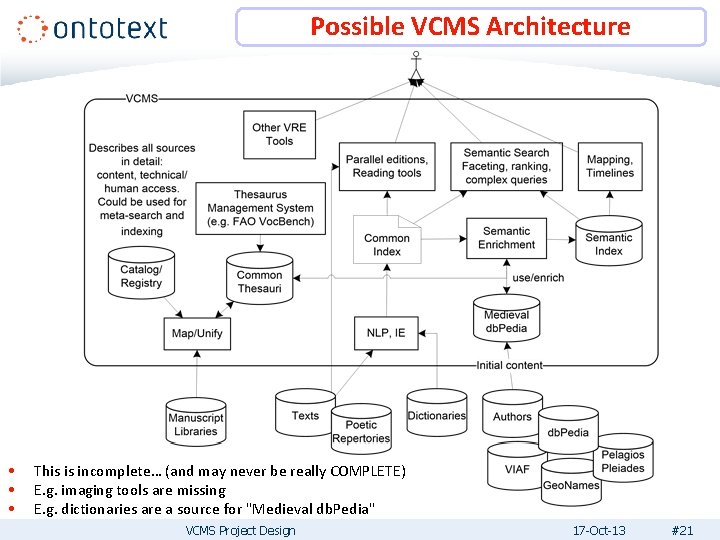 ontotext

Possible VCMS Architecture

VCMS

Other VRE Tools

Describes all sources in detail: content, technical/ human access. Could be used for meta-search and indexing

Parallel editions, Reading tools

Semantic Search Faceting, ranking, complex queries

Mapping, Timelines

Thesaurus Management System (e.g. FAO VocBench)

Common Index

Semantic Enrichment

Semantic Index

Catalog/ Registry

Common Thesauri

use/enrich

Medieval dbPedia

Map/Unify

NLP, IE

Initial content

Manuscript Libraries

Texts

Poetic Repertories

Dictionaries

Authors

dbPedia

VIAF

GeoNames

Pelagios Pleiades

• This is incomplete… (and may never be really COMPLETE)
• E.g. imaging tools are missing
• E.g. dictionaries are a source for "Medieval dbPedia"

VCMS Project Design 17-Oct-13 #21